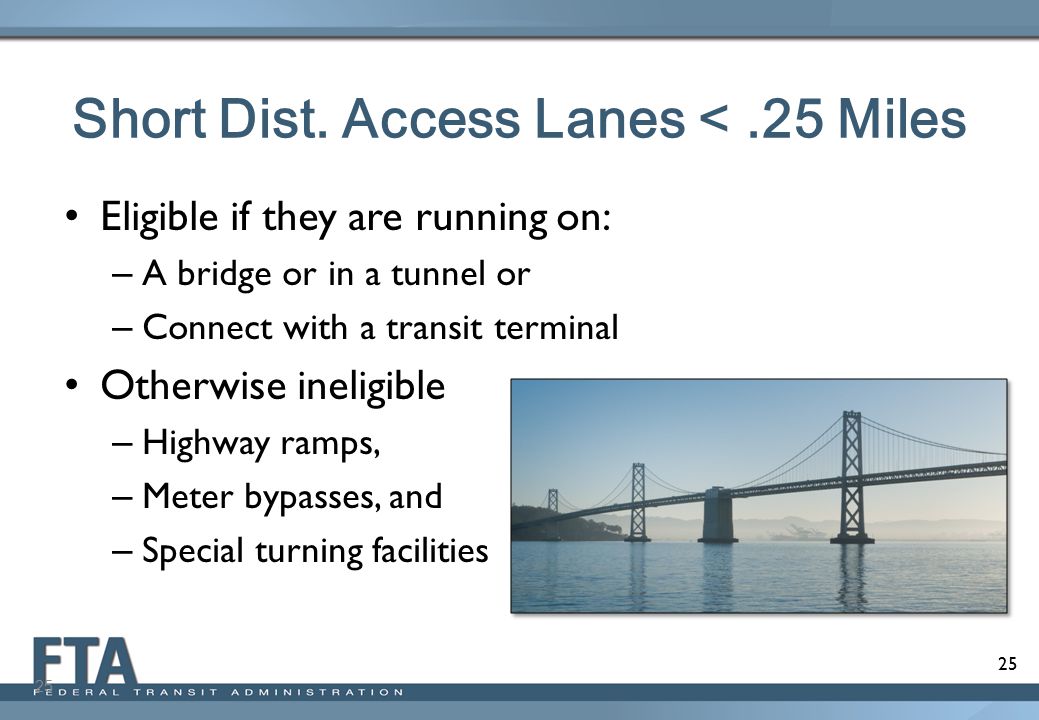 Short Dist. Access Lanes < .25 Miles

• Eligible if they are running on:
– A bridge or in a tunnel or
– Connect with a transit terminal
• Otherwise ineligible
– Highway ramps,
– Meter bypasses, and
– Special turning facilities

FTA
FEDERAL TRANSIT ADMINISTRATION

25

25